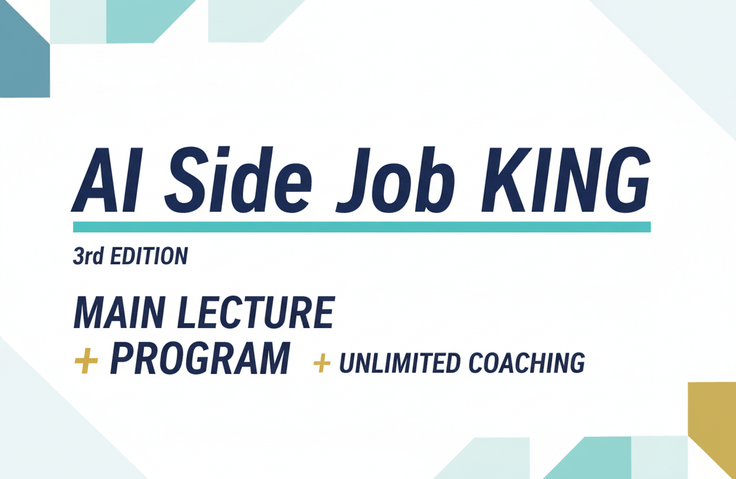 AI Side Job KING

3rd EDITION

MAIN LECTURE
+ PROGRAM + UNLIMITED COACHING